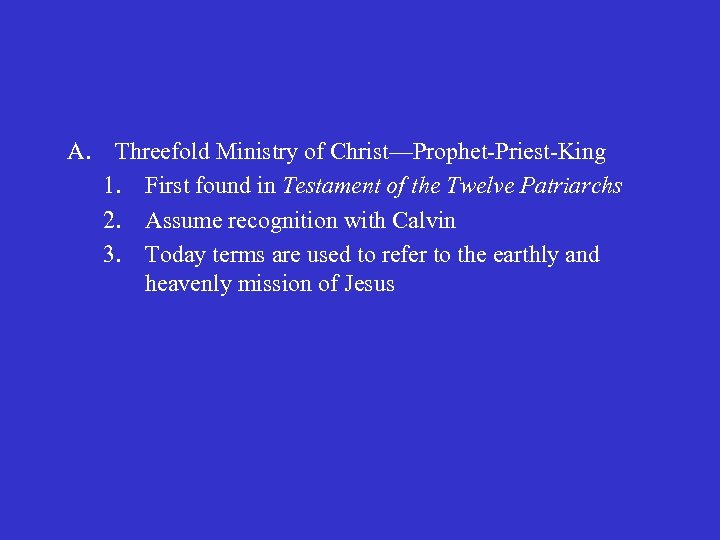 A. Threefold Ministry of Christ—Prophet-Priest-King

1. First found in Testament of the Twelve Patriarchs
2. Assume recognition with Calvin
3. Today terms are used to refer to the earthly and heavenly mission of Jesus